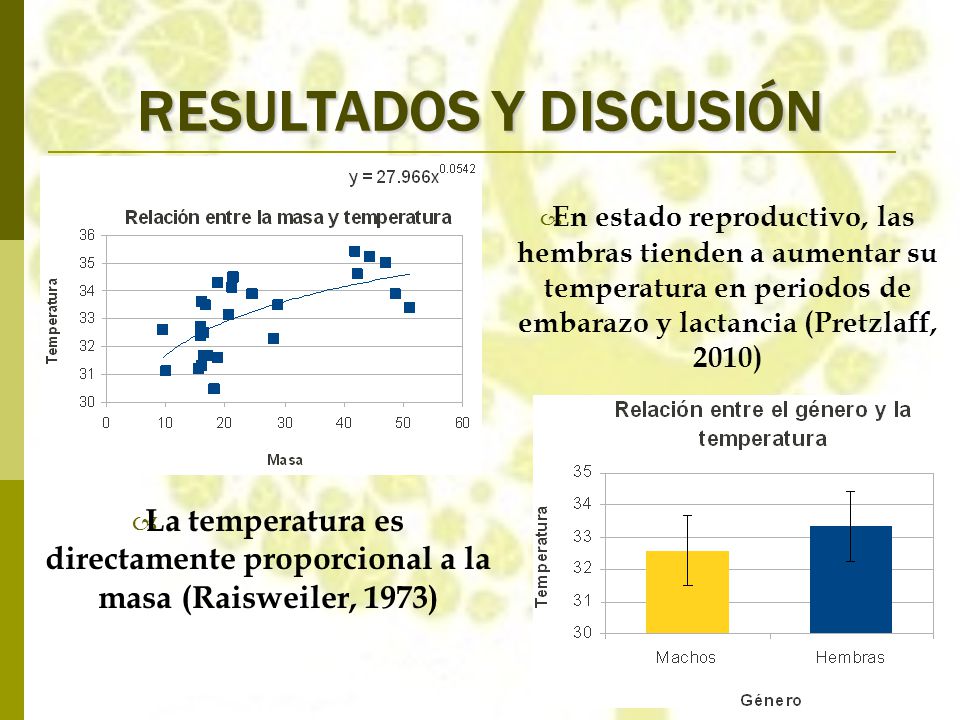 RESULTADOS Y DISCUSIÓN

$y = 27.966x^{0.0542}$

Relación entre la masa y temperatura

Temperatura

36
35
34
33
32
31
30

0 10 20 30 40 50 60

Masa

En estado reproductivo, las hembras tienden a aumentar su temperatura en periodos de embarazo y lactancia (Pretzlaff, 2010)

Relación entre el género y la temperatura

Temperatura

35
34
33
32
31
30

Machos Hembras

Género

La temperatura es directamente proporcional a la masa (Raisweiler, 1973)